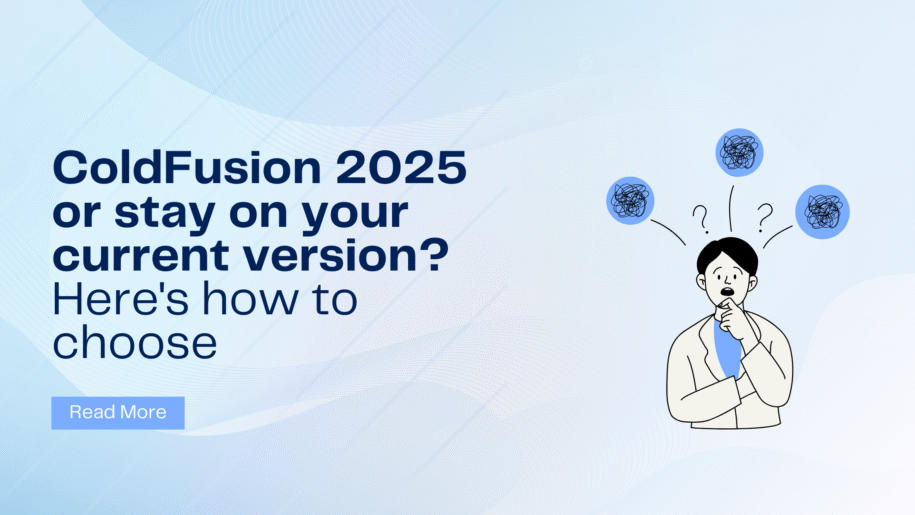 ColdFusion 2025 or stay on your current version? Here's how to choose

Read More

? ?